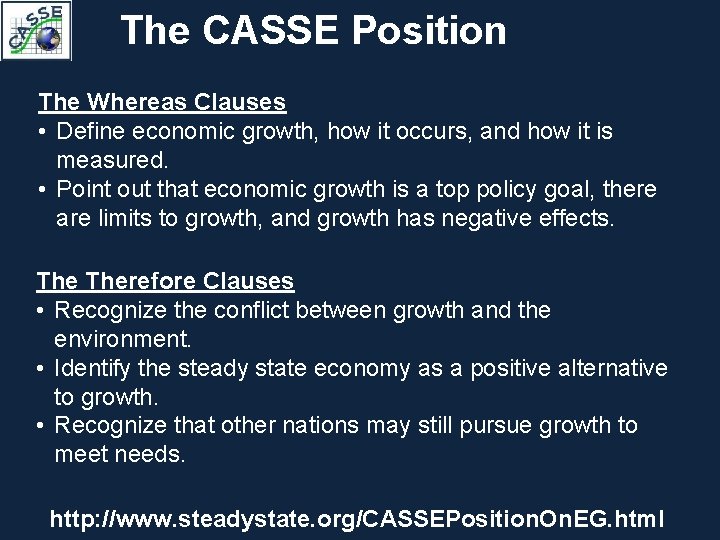 CASSE

The CASSE Position

The Whereas Clauses
• Define economic growth, how it occurs, and how it is measured.
• Point out that economic growth is a top policy goal, there are limits to growth, and growth has negative effects.

The Therefore Clauses
• Recognize the conflict between growth and the environment.
• Identify the steady state economy as a positive alternative to growth.
• Recognize that other nations may still pursue growth to meet needs.

http://www.steadystate.org/CASSEPositionOnEG.html